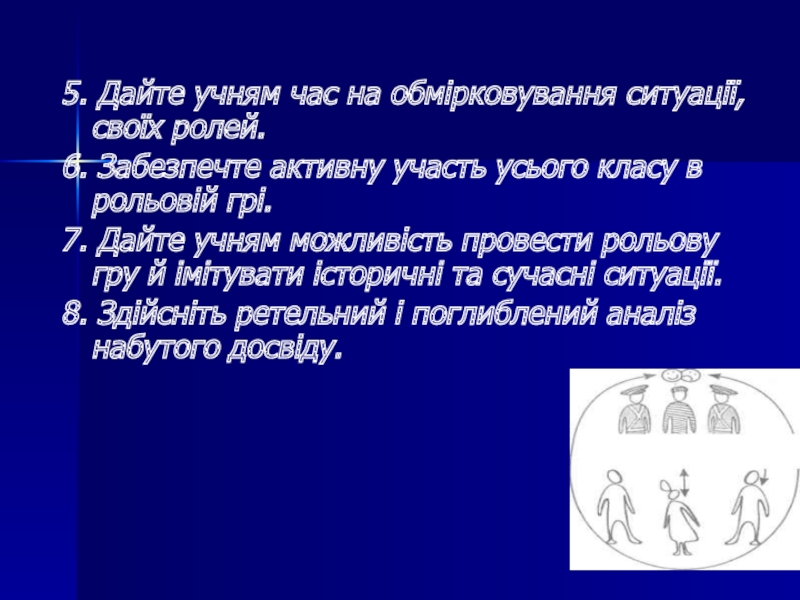 5. Дайте учням час на обмірковування ситуації, своїх ролей.

6. Забезпечте активну участь усього класу в рольовій грі.

7. Дайте учням можливість провести рольову гру й імітувати історичні та сучасні ситуації.

8. Здійсніть ретельний і поглиблений аналіз набутого досвіду.